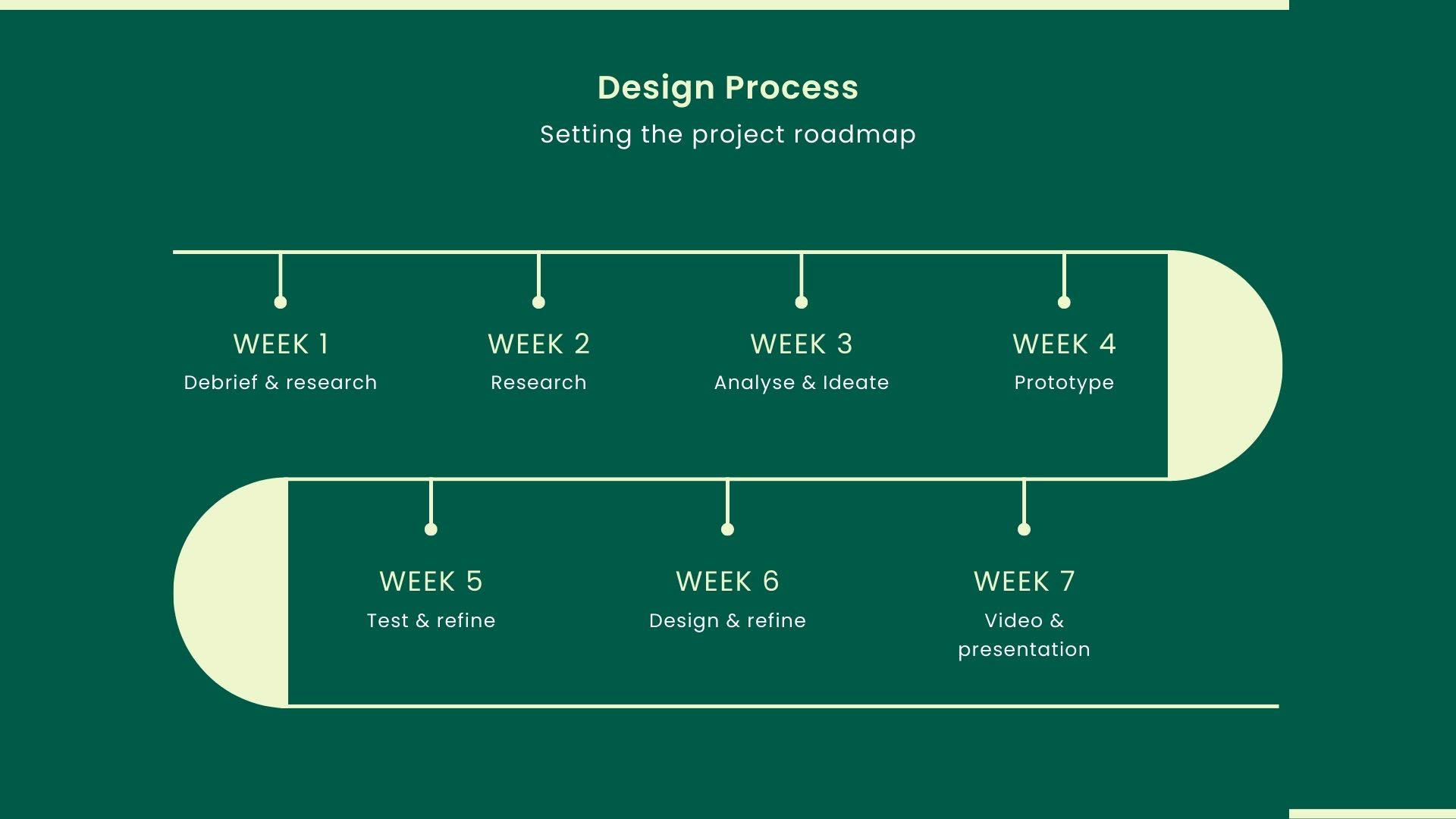 Design Process
Setting the project roadmap

WEEK 1
Debrief & research

WEEK 2
Research

WEEK 3
Analyse & Ideate

WEEK 4
Prototype

WEEK 5
Test & refine

WEEK 6
Design & refine

WEEK 7
Video & presentation